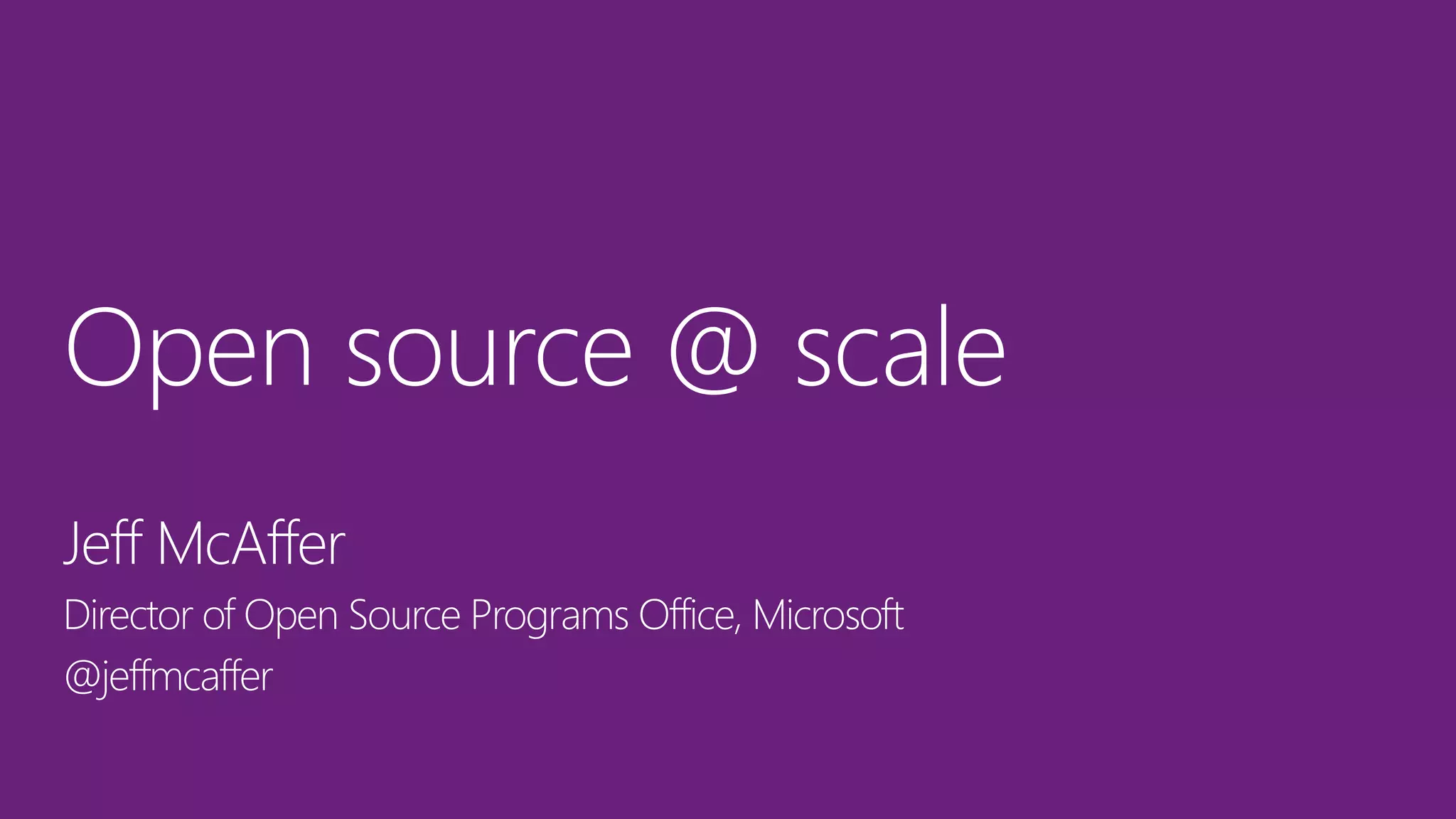 Open source @ scale

Jeff McAffer

Director of Open Source Programs Office, Microsoft

@jeffmcaffer